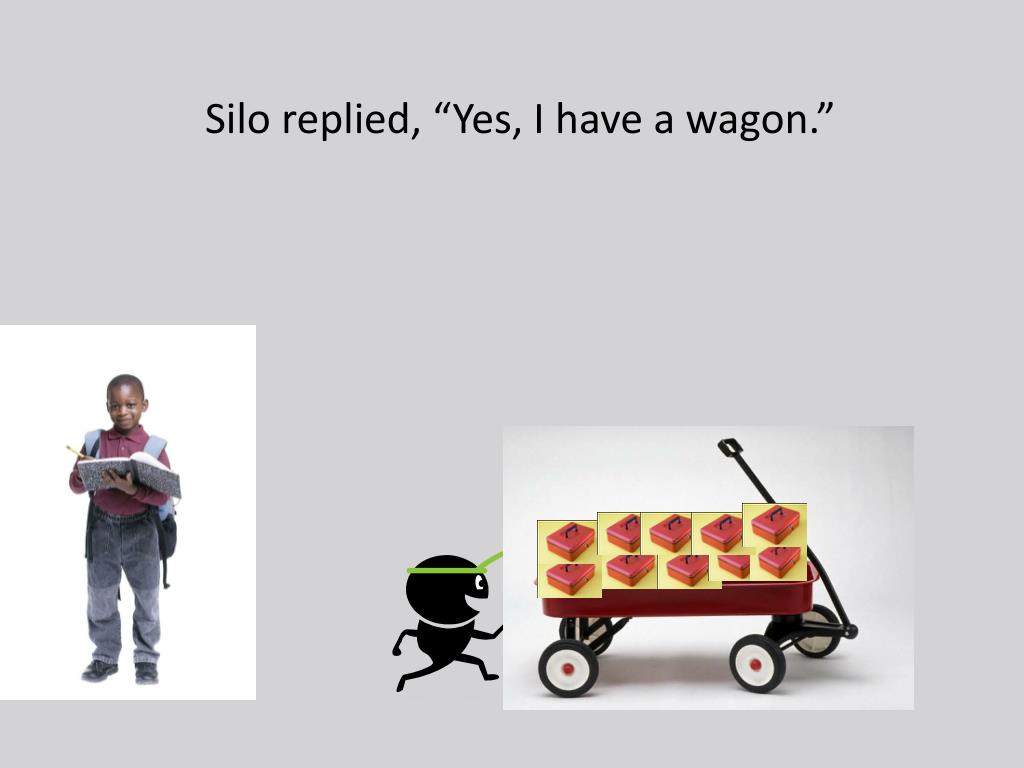 Silo replied, “Yes, I have a wagon.”